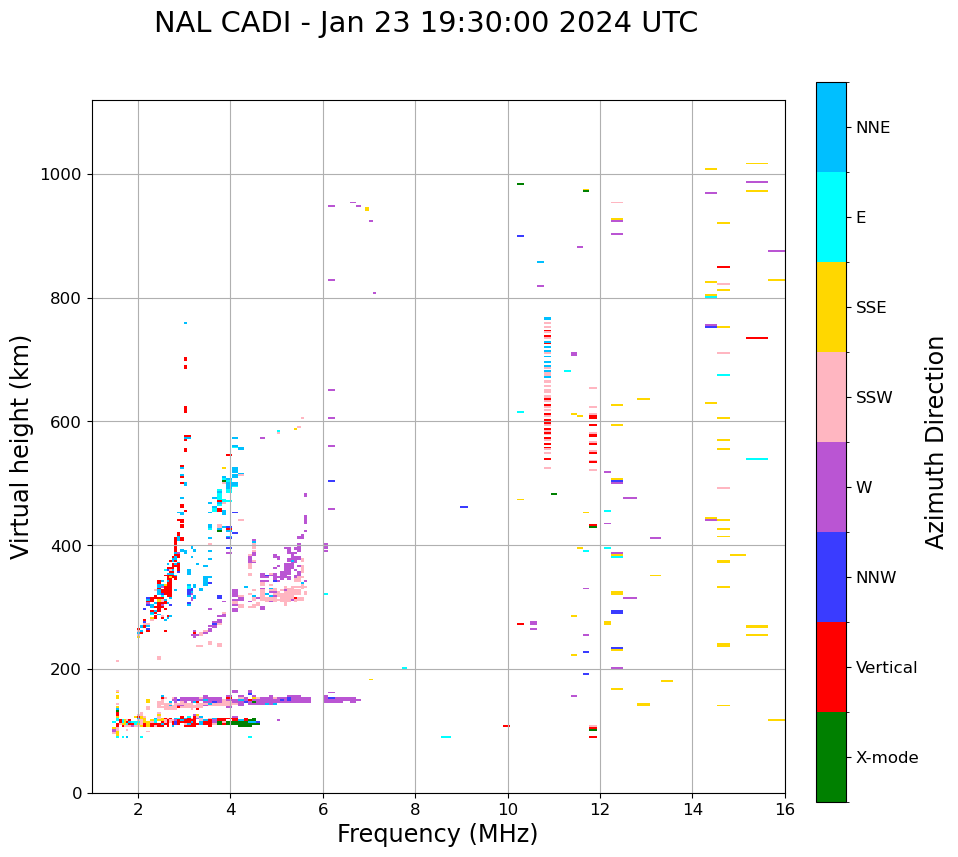 NAL CADI - Jan 23 19:30:00 2024 UTC

Virtual height (km)

1000
800
600
400
200
0

2
4
6
8
10
12
14
16

Frequency (MHz)

NNE
E
SSE
SSW
W
NNW
Vertical
X-mode

Azimuth Direction